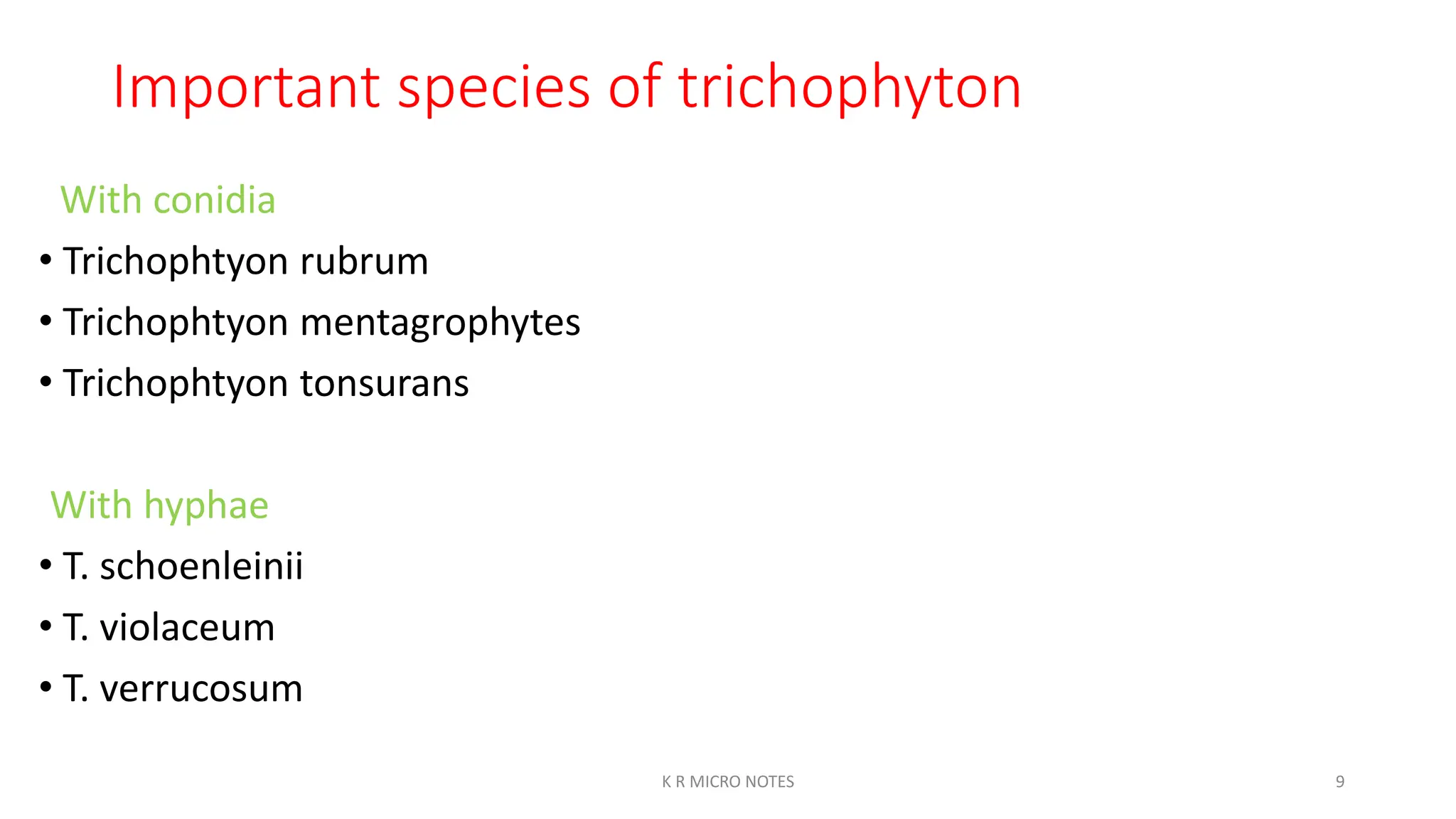 Important species of trichophyton

With conidia

• Trichophtyon rubrum
• Trichophtyon mentagrophytes
• Trichophtyon tonsurans

With hyphae

• T. schoenleinii
• T. violaceum
• T. verrucosum

K R MICRO NOTES

9